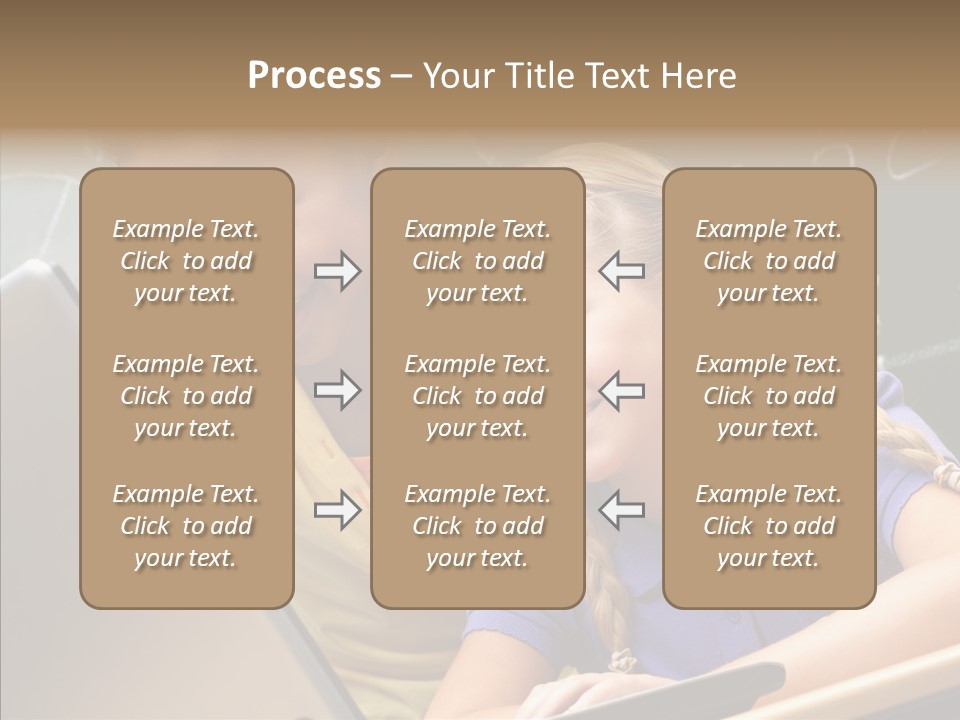 Process – Your Title Text Here

Example Text. Click to add your text.

Example Text. Click to add your text.

Example Text. Click to add your text.

Example Text. Click to add your text.

Example Text. Click to add your text.

Example Text. Click to add your text.

Example Text. Click to add your text.

Example Text. Click to add your text.

Example Text. Click to add your text.